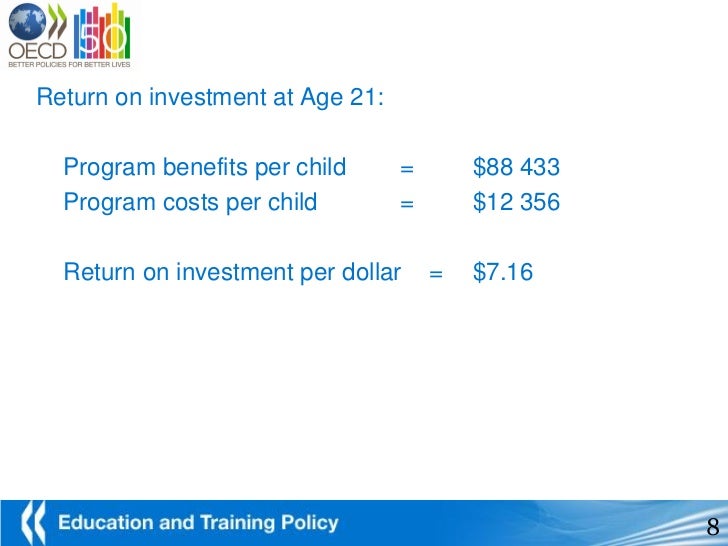 OECD 50
BETTER POLICIES FOR BETTER LIVES

Return on investment at Age 21:

Program benefits per child = \$88 433
Program costs per child = \$12 356

Return on investment per dollar = \$7.16

Education and Training Policy

8